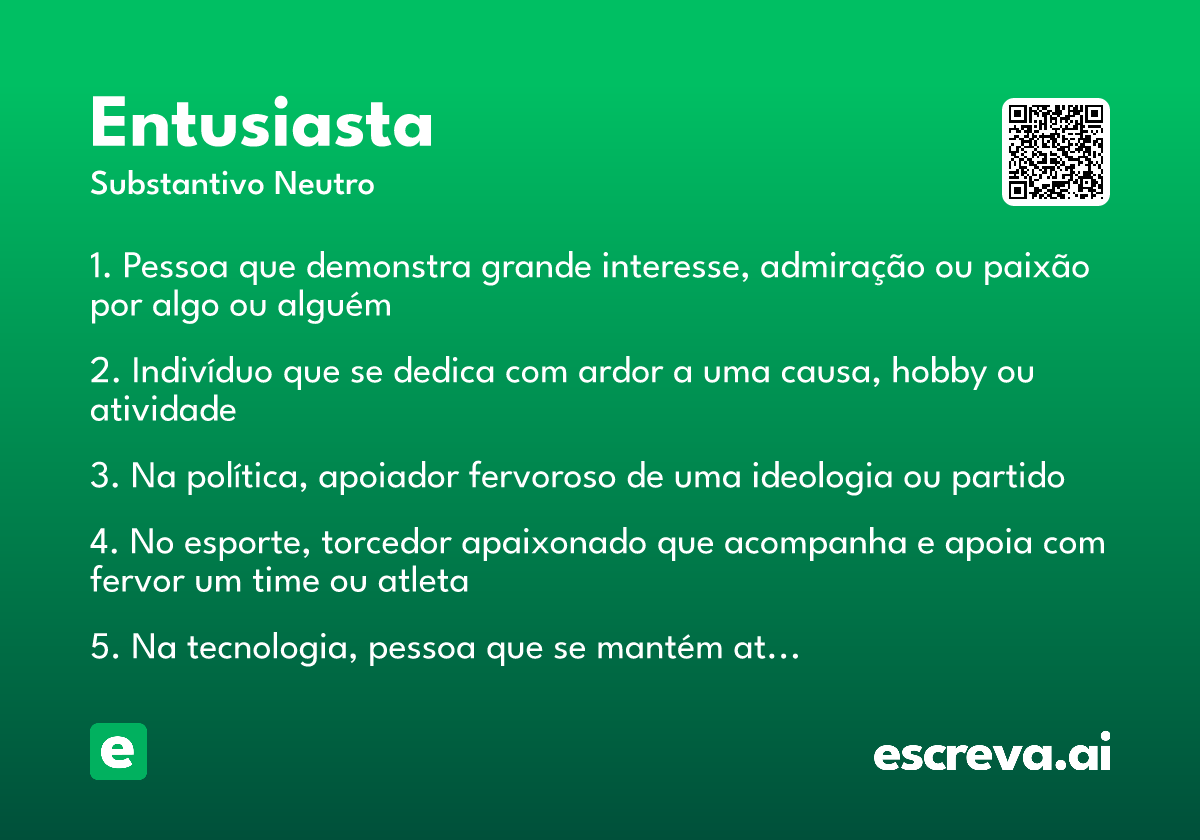 Entusiasta
Substantivo Neutro

1. Pessoa que demonstra grande interesse, admiração ou paixão por algo ou alguém

2. Indivíduo que se dedica com ardor a uma causa, hobby ou atividade

3. Na política, apoiador fervoroso de uma ideologia ou partido

4. No esporte, torcedor apaixonado que acompanha e apoia com fervor um time ou atleta

5. Na tecnologia, pessoa que se mantém at…

e

escreva.ai